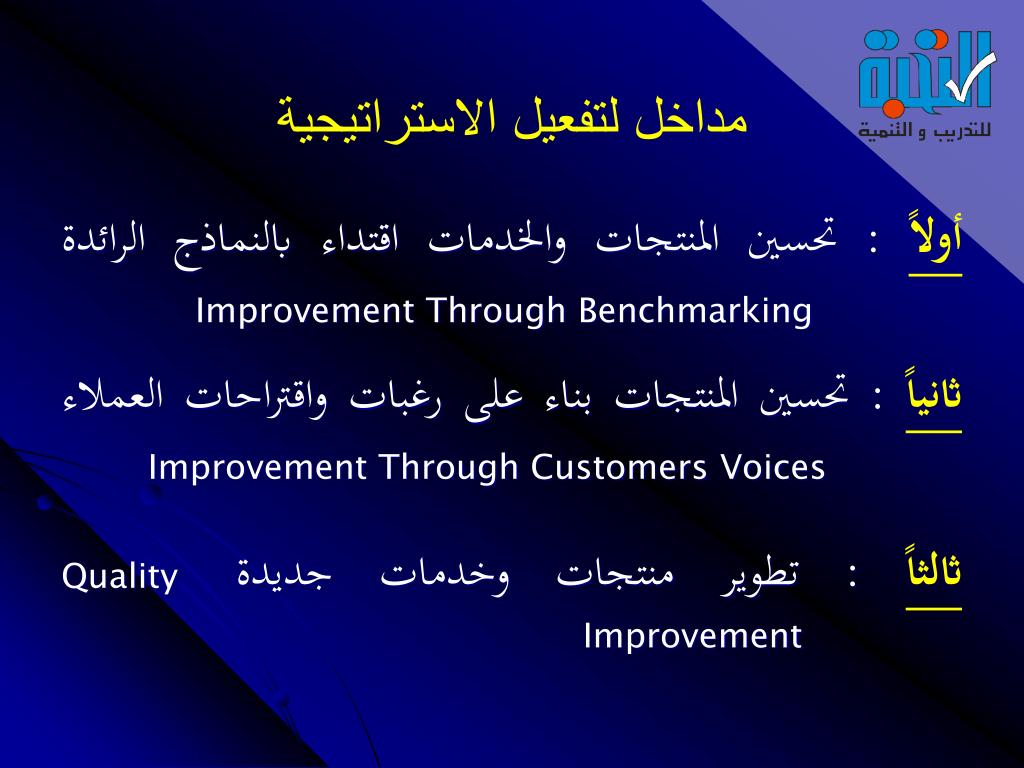 النخبة
للتدريب و التنمية

مداخل لتفعيل الاستراتيجية

أولاً : تحسين المنتجات والخدمات اقتداء بالنماذج الرائدة
Improvement Through Benchmarking

ثانياً : تحسين المنتجات بناء على رغبات واقتراحات العملاء
Improvement Through Customers Voices

ثالثاً : تطوير منتجات وخدمات جديدة Quality Improvement